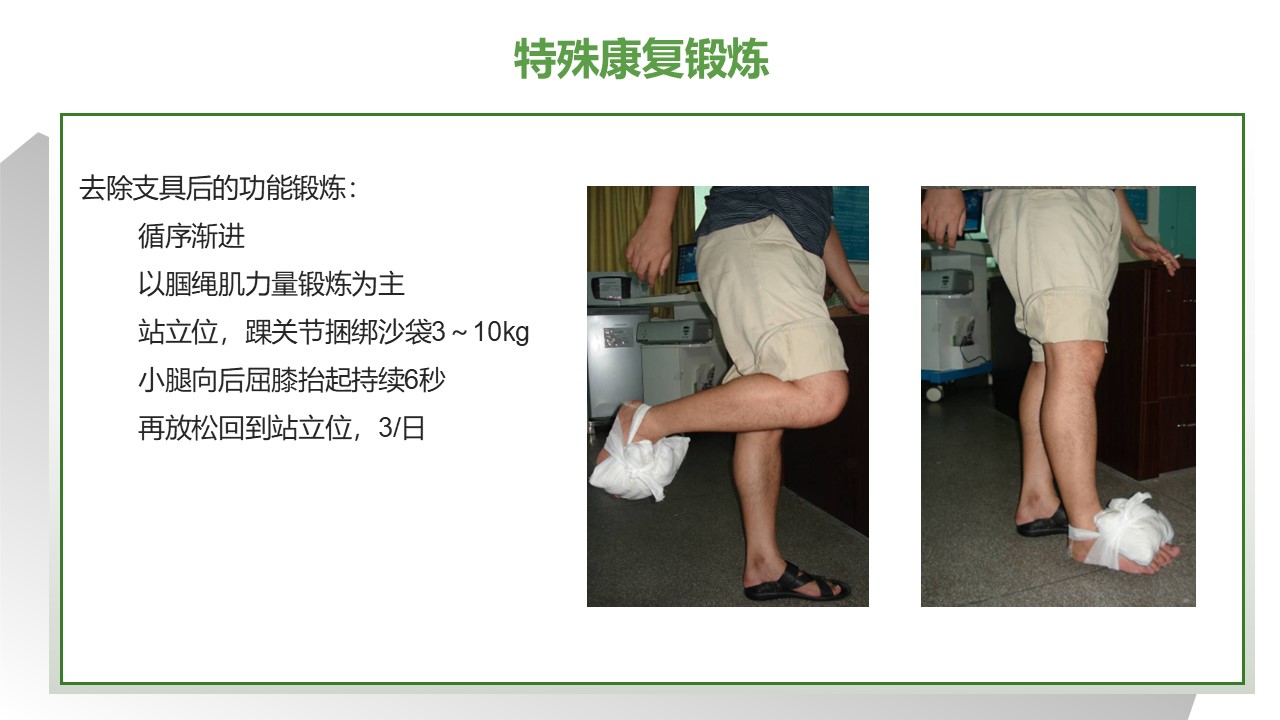 特殊康复锻炼

去除支具后的功能锻炼：

循序渐进

以腘绳肌力量锻炼为主

站立位，踝关节捆绑沙袋3～10kg

小腿向后屈膝抬起持续6秒

再放松回到站立位，3/日